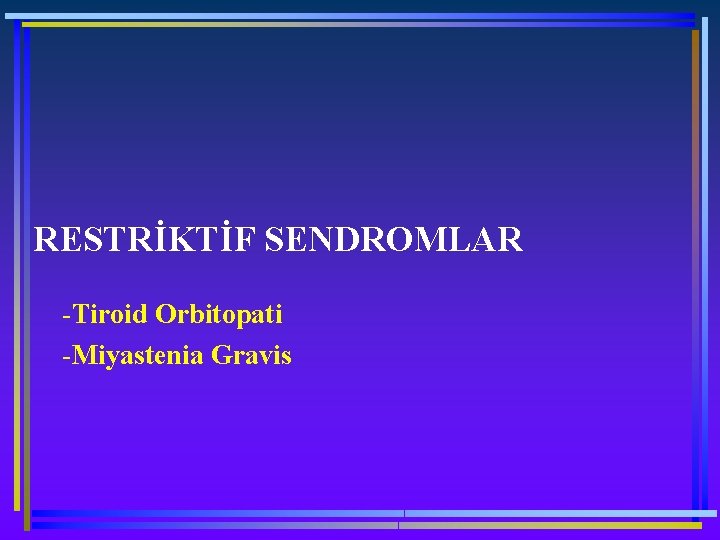 RESTRİKTİF SENDROMLAR

-Tiroid Orbitopati

-Miyastenia Gravis